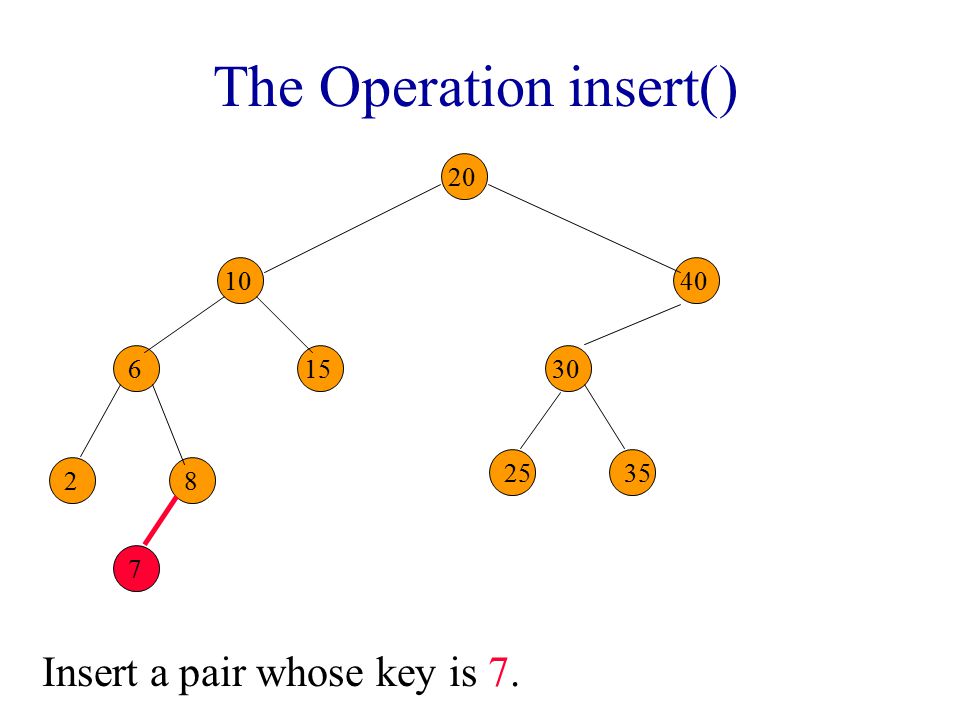 The Operation insert()

20

10

40

6

15

30

2

8

25

35

7

Insert a pair whose key is 7.